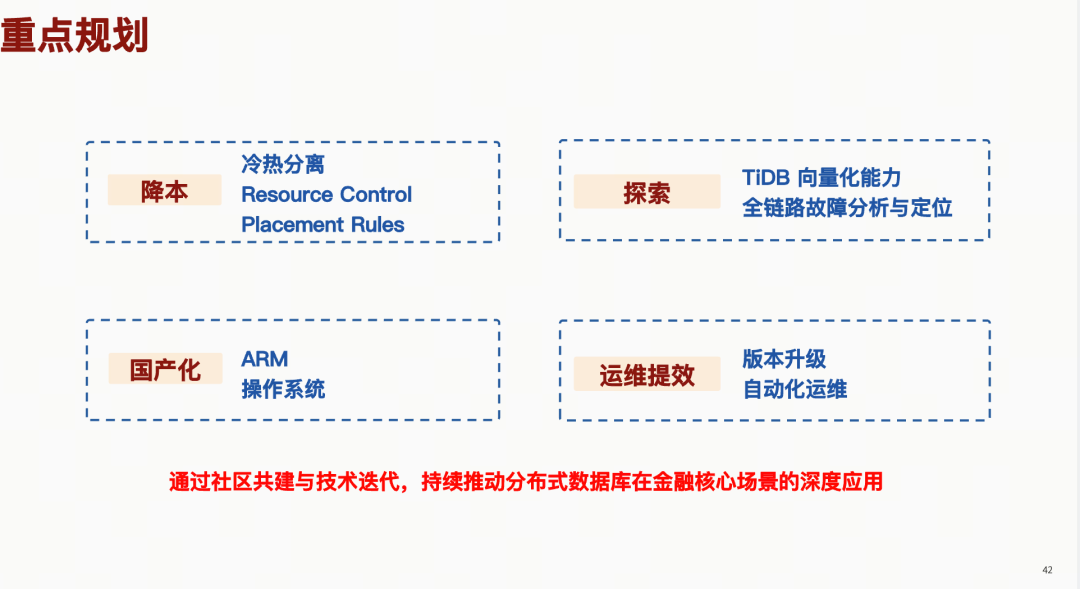 重点规划

降本
冷热分离
Resource Control
Placement Rules

探索
TiDB 向量化能力
全链路故障分析与定位

国产化
ARM
操作系统

运维提效
版本升级
自动化运维

通过社区共建与技术迭代，持续推动分布式数据库在金融核心场景的深度应用

42